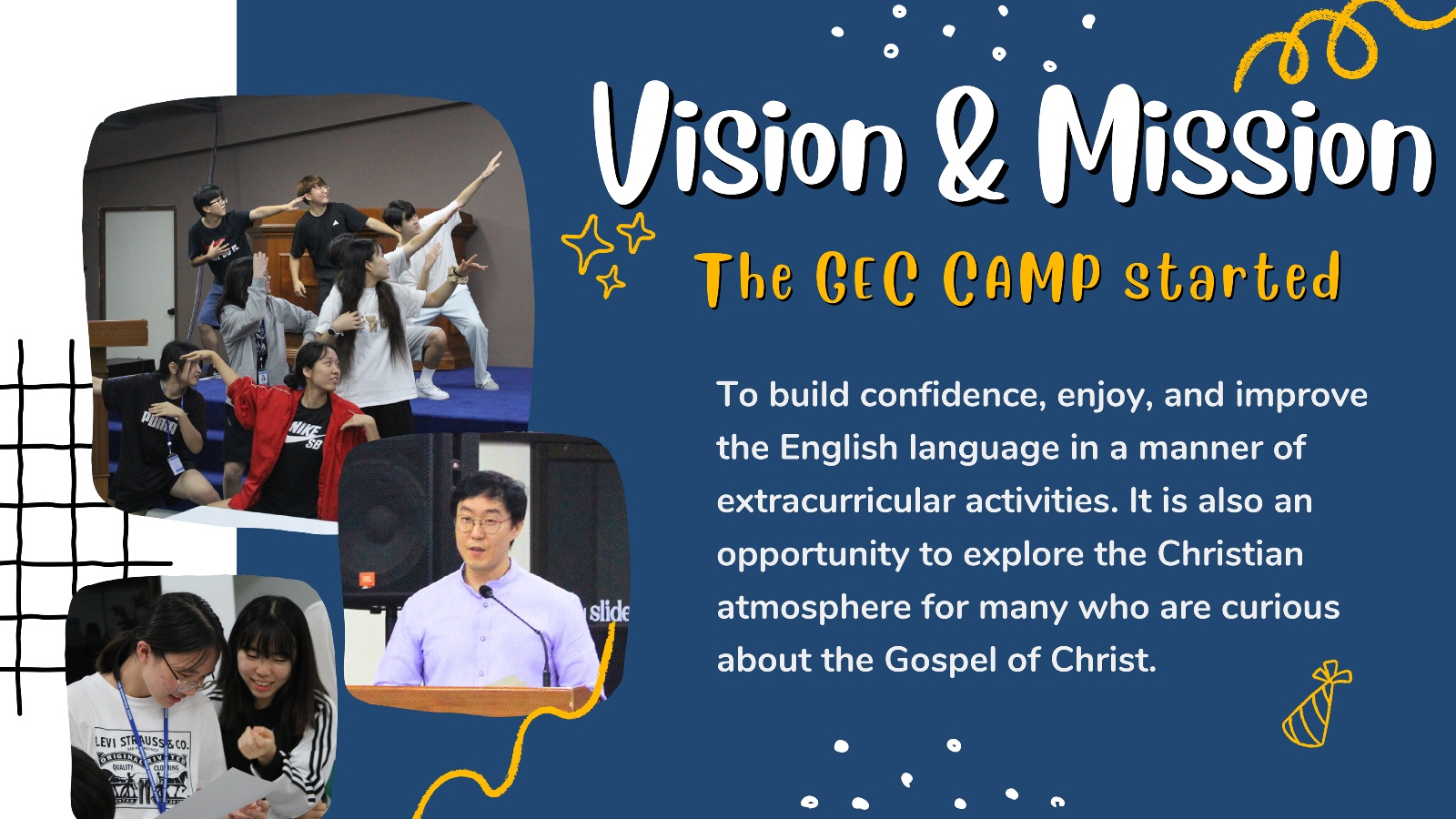 Vision & Mission

The GEC CAMP started

To build confidence, enjoy, and improve the English language in a manner of extracurricular activities. It is also an opportunity to explore the Christian atmosphere for many who are curious about the Gospel of Christ.

PUMA

NIKE SB

slide

LEVI STRAUSS & CO.